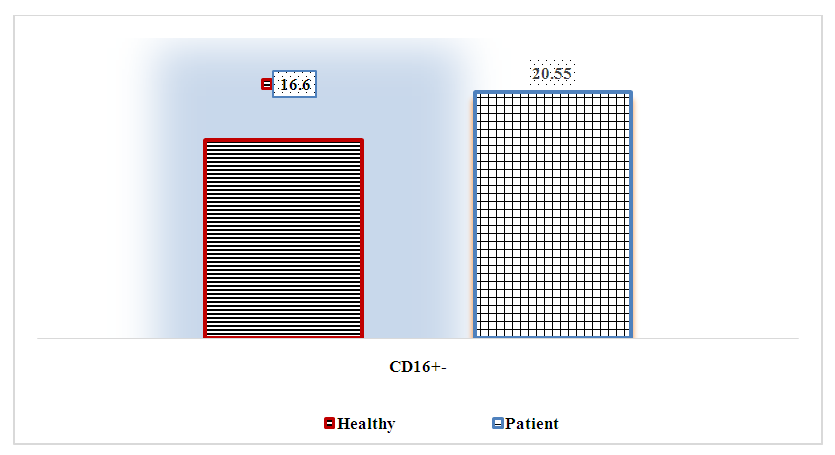 16.6

20.55

CD16+-

Healthy

Patient